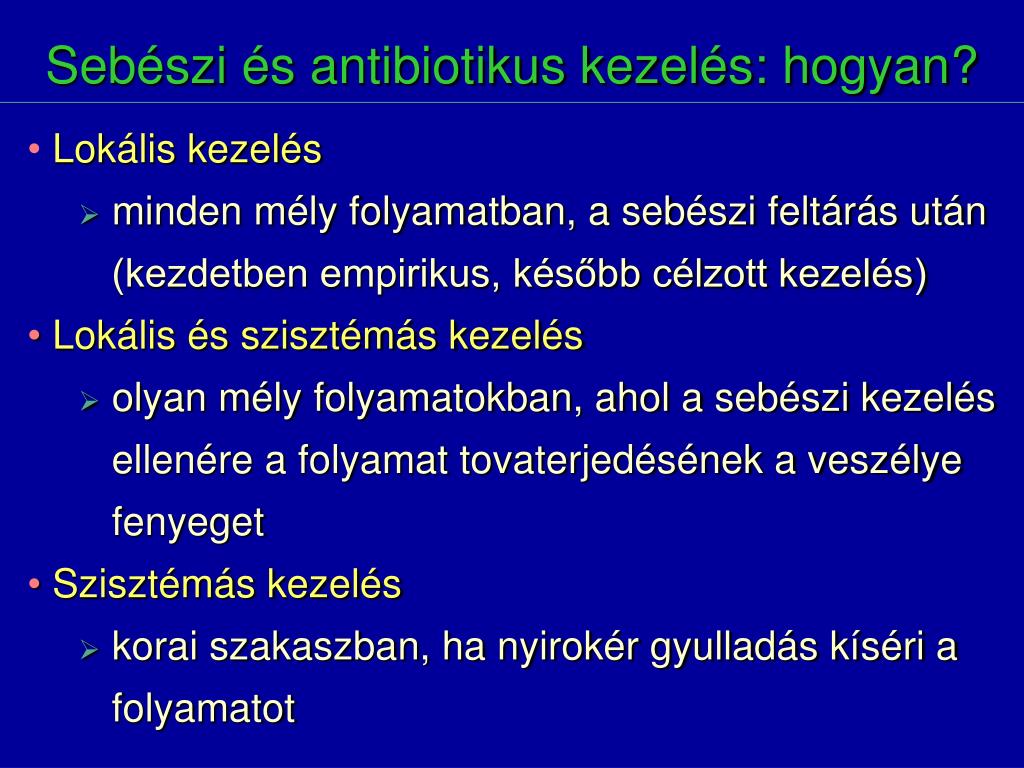 Sebészi és antibiotikus kezelés: hogyan?

• Lokális kezelés
 ➢ minden mély folyamatban, a sebészi feltárás után (kezdetben empirikus, később célzott kezelés)
• Lokális és szisztémás kezelés
 ➢ olyan mély folyamatokban, ahol a sebészi kezelés ellenére a folyamat tovaterjedésének a veszélye fenyeget
• Szisztémás kezelés
 ➢ korai szakaszban, ha nyirokér gyulladás kíséri a folyamatot